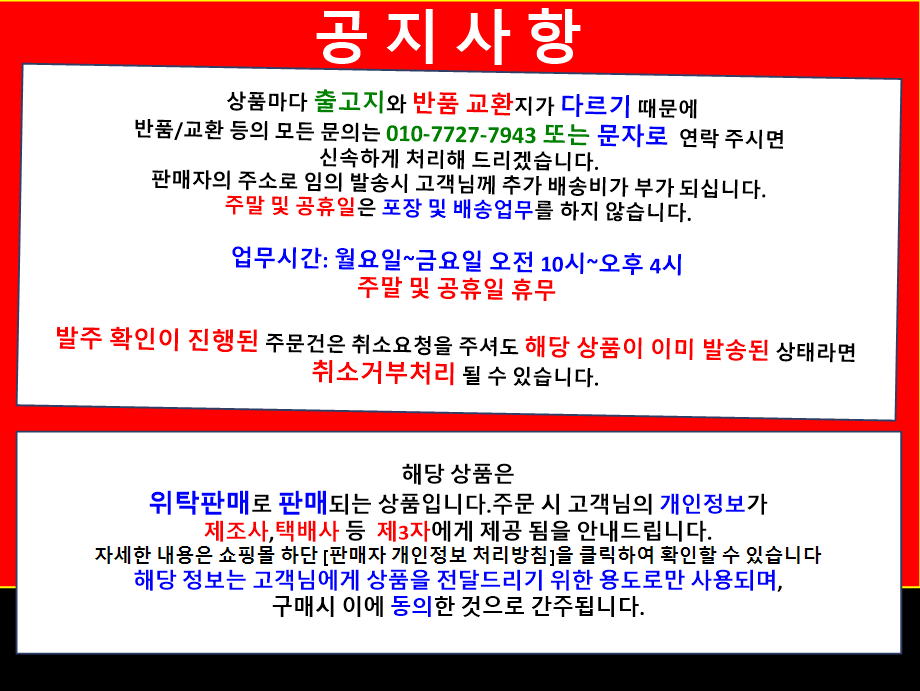 공지사항

상품마다 출고지와 반품 교환지가 다르기 때문에
반품/교환 등의 모든 문의는 010-7727-7943 또는 문자로 연락 주시면
신속하게 처리해 드리겠습니다.
판매자의 주소로 임의 발송시 고객님께 추가 배송비가 부가 되십니다.
주말 및 공휴일은 포장 및 배송업무를 하지 않습니다.

업무시간: 월요일~금요일 오전 10시~오후 4시
주말 및 공휴일 휴무

발주 확인이 진행된 주문건은 취소요청을 주셔도 해당 상품이 이미 발송된 상태라면
취소거부처리 될 수 있습니다.

해당 상품은
위탁판매로 판매되는 상품입니다.주문 시 고객님의 개인정보가
제조사,택배사 등 제3자에게 제공 됨을 안내드립니다.
자세한 내용은 쇼핑몰 하단 [판매자 개인정보 처리방침]을 클릭하여 확인할 수 있습니다
해당 정보는 고객님에게 상품을 전달드리기 위한 용도로만 사용되며,
구매시 이에 동의한 것으로 간주됩니다.